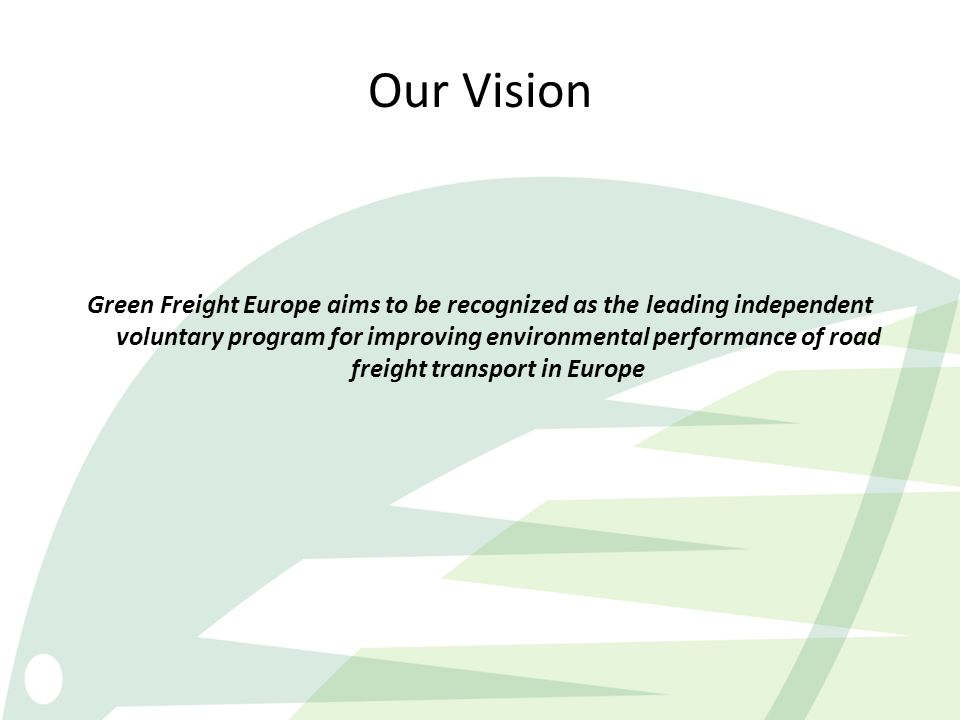 Our Vision

Green Freight Europe aims to be recognized as the leading independent voluntary program for improving environmental performance of road freight transport in Europe